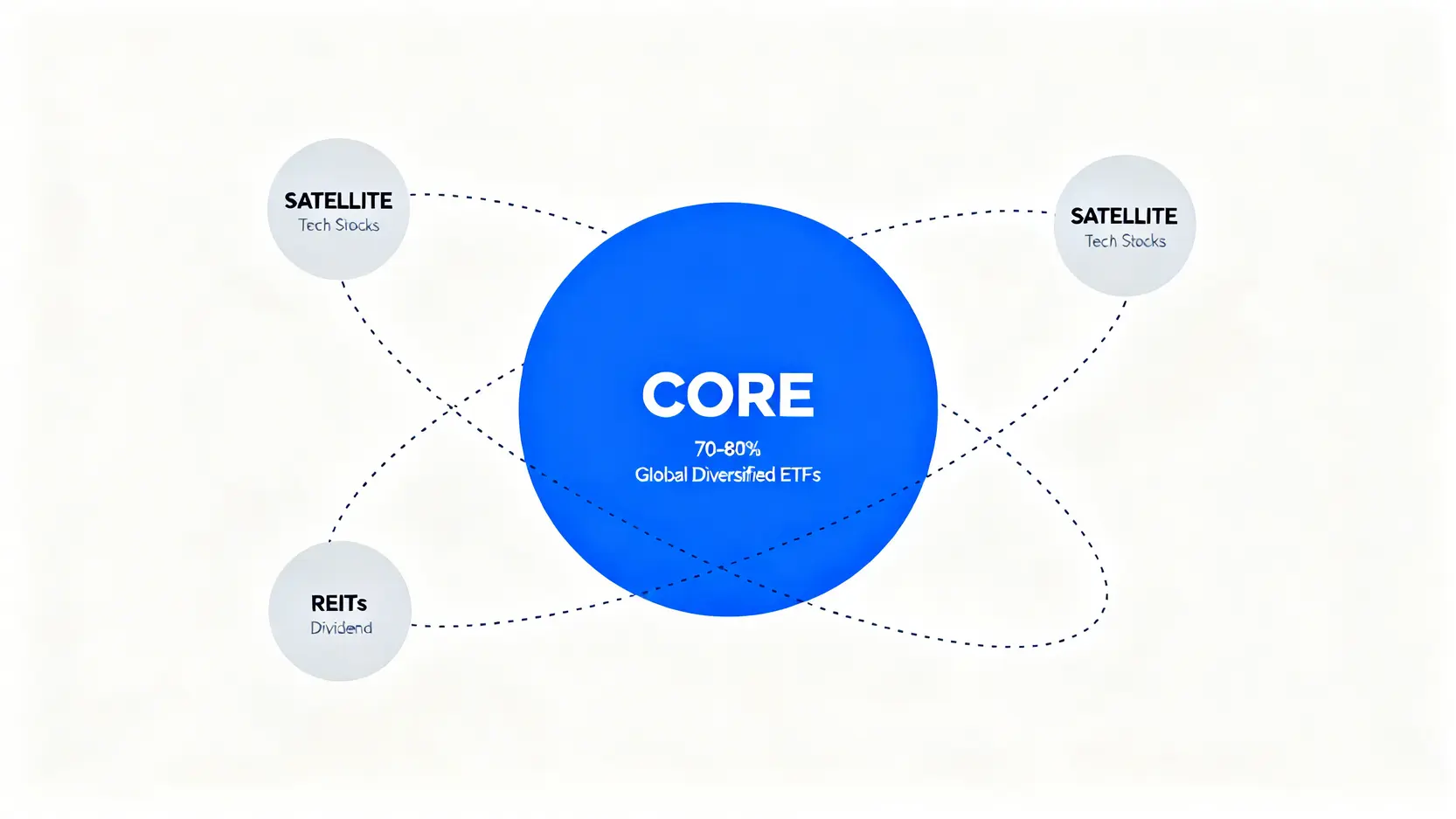 SATELLITE
Tech Stocks

SATELLITE
Tech Stocks

CORE
70-80%
Global Diversified ETFs

REITs
Dividend